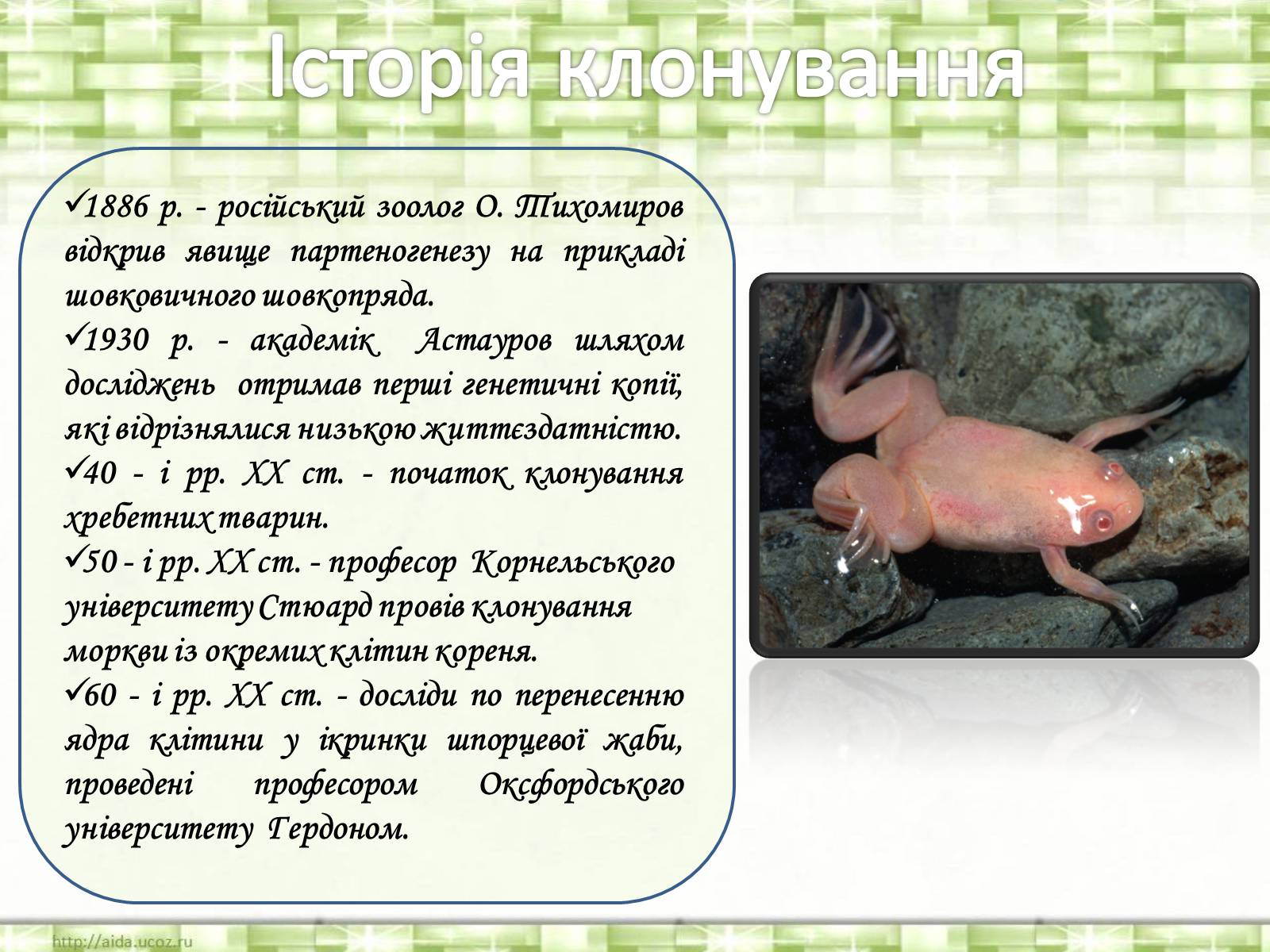 Історія клонування

✓1886 р. - російський зоолог О. Тихомиров відкрив явище партеногенезу на прикладі шовковичного шовкопряда.
✓1930 р. - академік Астауров шляхом досліджень отримав перші генетичні копії, які відрізнялися низькою життєздатністю.
✓40 - і рр. XX ст. - початок клонування хребетних тварин.
✓50 - і рр. XX ст. - професор Корнельського університету Стюард провів клонування моркви із окремих клітин кореня.
✓60 - і рр. XX ст. - досліди по перенесенню ядра клітини у ікринки шпорцевої жаби, проведені професором Оксфордського університету Гердоном.

http://aida.ucoz.ru